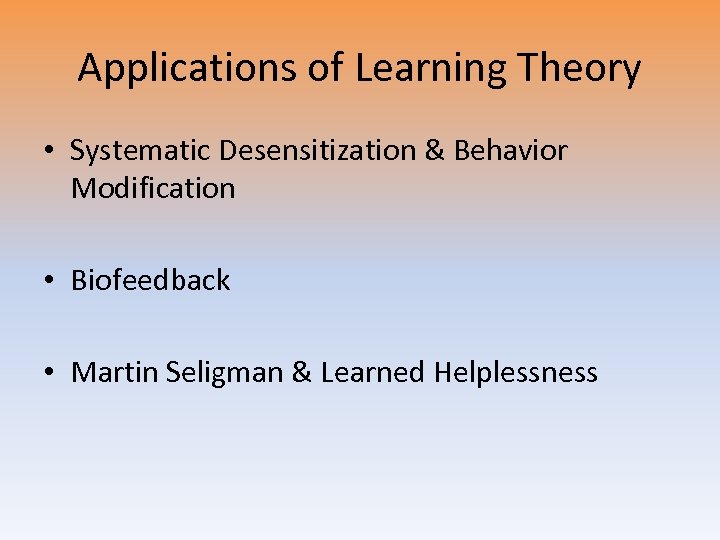 Applications of Learning Theory

• Systematic Desensitization & Behavior Modification

• Biofeedback

• Martin Seligman & Learned Helplessness